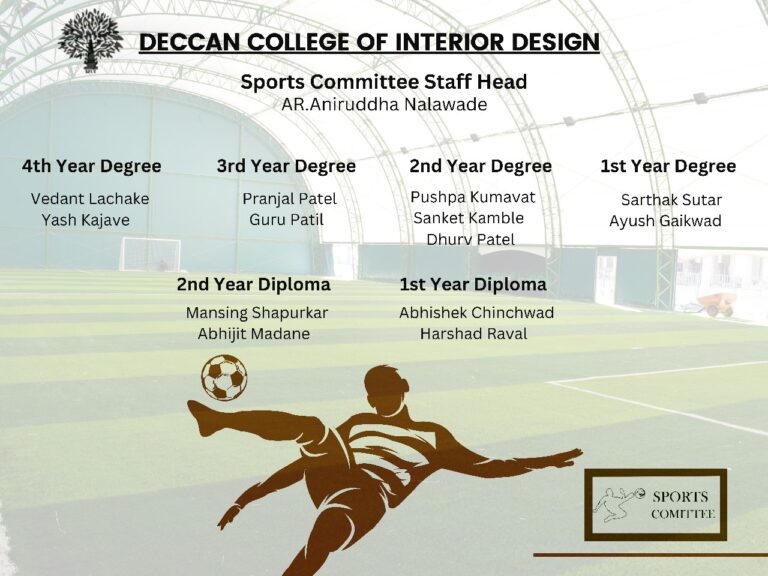 DECCAN COLLEGE OF INTERIOR DESIGN

Sports Committee Staff Head
AR.Aniruddha Nalawade

4th Year Degree
Vedant Lachake
Yash Kajave

3rd Year Degree
Pranjal Patel
Guru Patil

2nd Year Degree
Pushpa Kumavat
Sanket Kamble
Dhurv Patel

1st Year Degree
Sarthak Sutar
Ayush Gaikwad

2nd Year Diploma
Mansing Shapurkar
Abhijit Madane

1st Year Diploma
Abhishek Chinchwad
Harshad Raval

SPORTS
COMITTEE